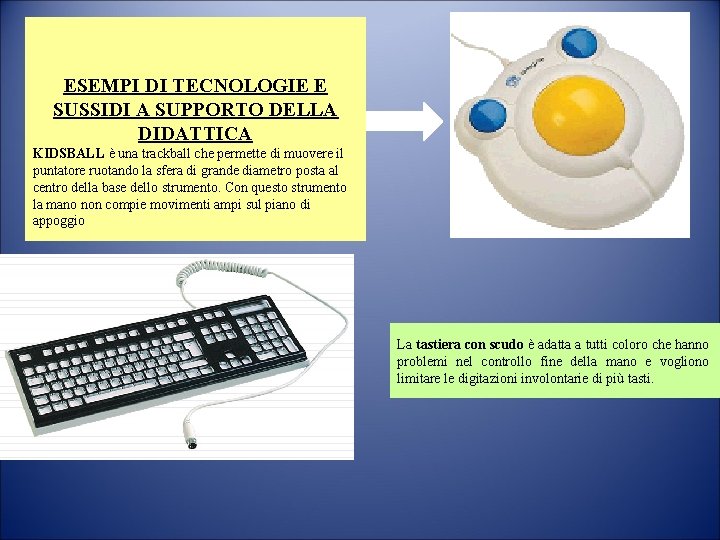 ESEMPI DI TECNOLOGIE E SUSSIDI A SUPPORTO DELLA DIDATTICA

KIDSBALL è una trackball che permette di muovere il puntatore ruotando la sfera di grande diametro posta al centro della base dello strumento. Con questo strumento la mano non compie movimenti ampi sul piano di appoggio

La tastiera con scudo è adatta a tutti coloro che hanno problemi nel controllo fine della mano e vogliono limitare le digitazioni involontarie di più tasti.